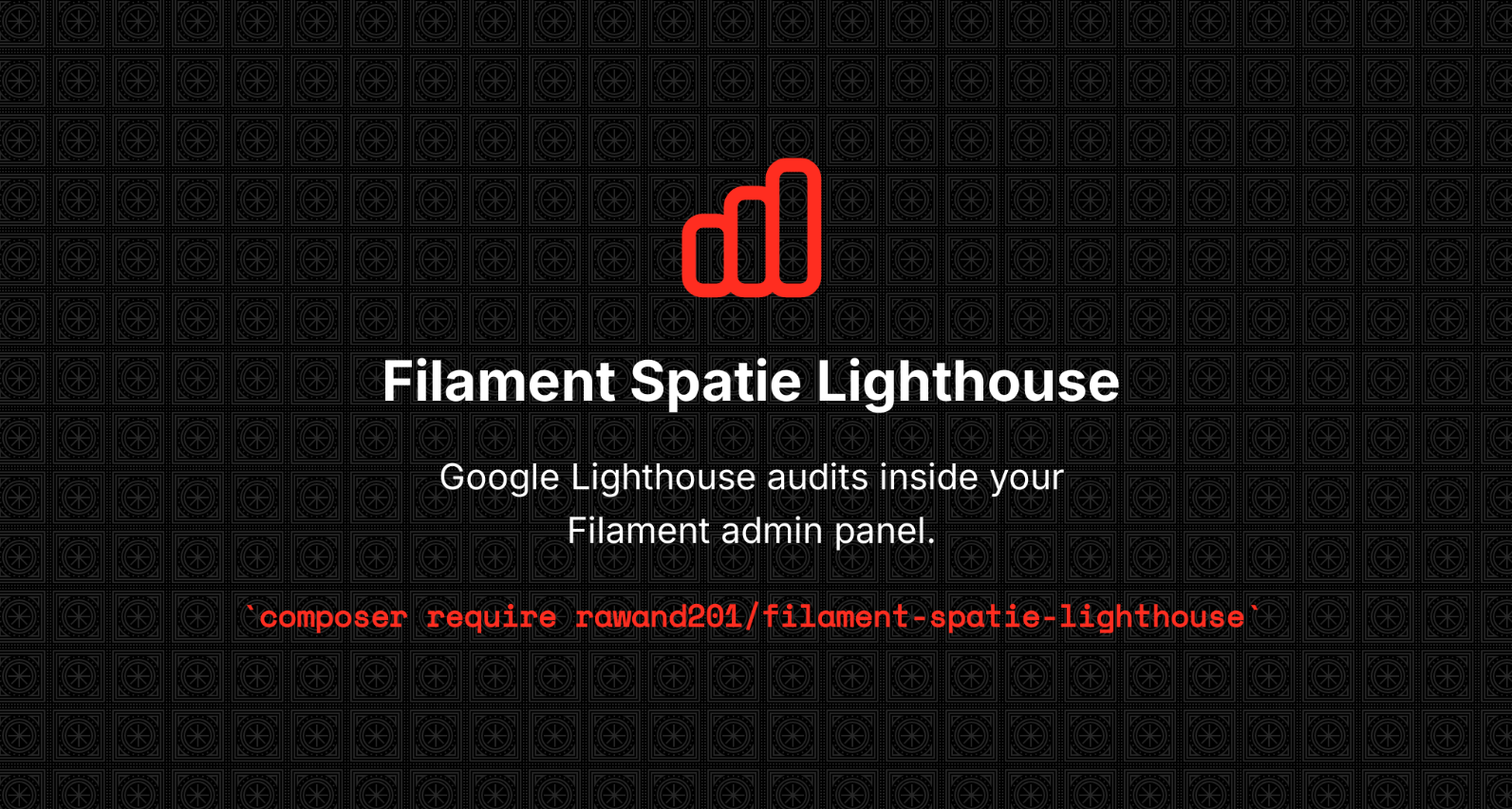 Filament Spatie Lighthouse

Google Lighthouse audits inside your Filament admin panel.

`composer require rawand201/filament-spatie-lighthouse`